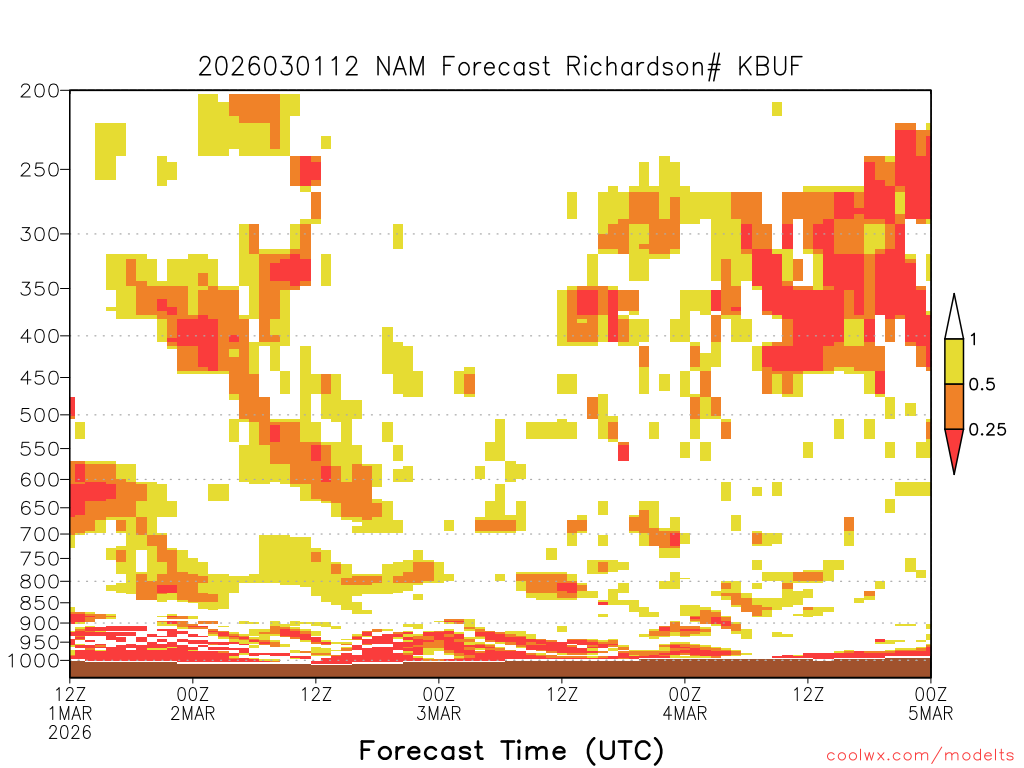 2026030112 NAM Forecast Richardson# KBUF

200
250
300
350
400
450
500
550
600
650
700
750
800
850
900
950
1000

1
0.5
0.25

12Z 1MAR 2026
00Z 2MAR
12Z
00Z 3MAR
12Z
00Z 4MAR
12Z
00Z 5MAR

Forecast Time (UTC)

coolwx.com/modelts